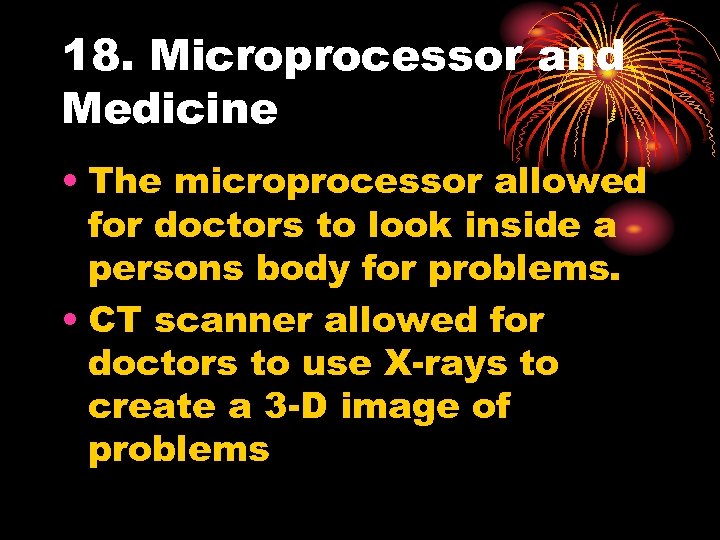 18. Microprocessor and Medicine

• The microprocessor allowed for doctors to look inside a persons body for problems.

• CT scanner allowed for doctors to use X-rays to create a 3-D image of problems